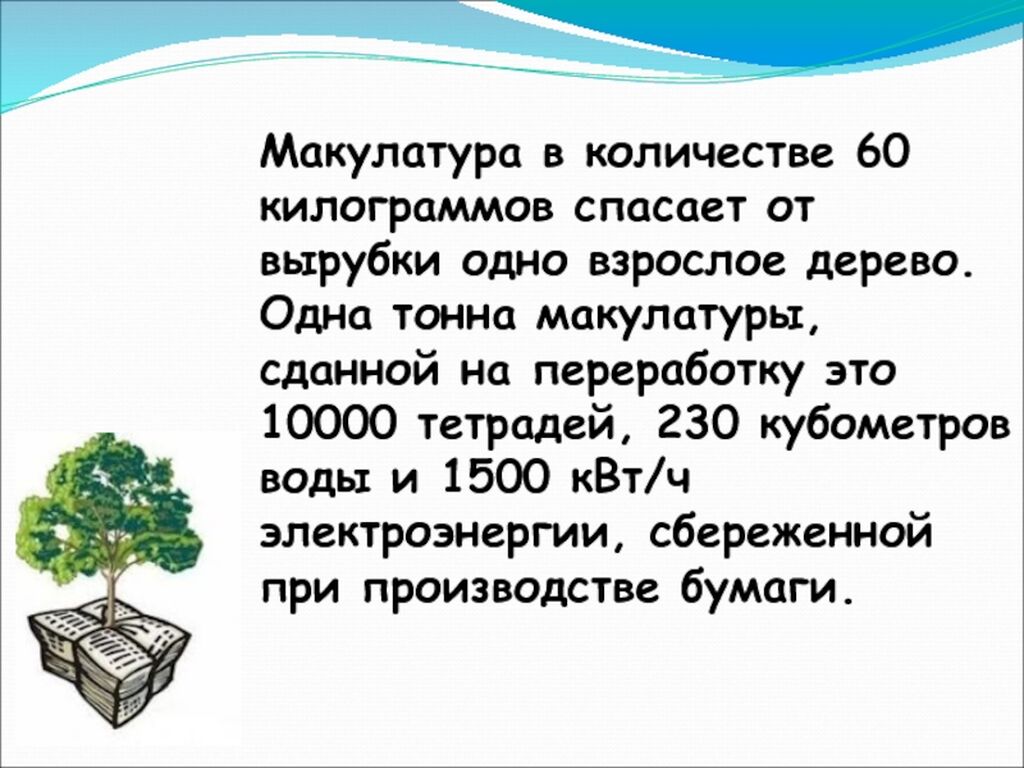 Макулатура в количестве 60 килограммов спасает от вырубки одно взрослое дерево. Одна тонна макулатуры, сданной на переработку это 10000 тетрадей, 230 кубометров воды и 1500 кВт/ч электроэнергии, сбереженной при производстве бумаги.